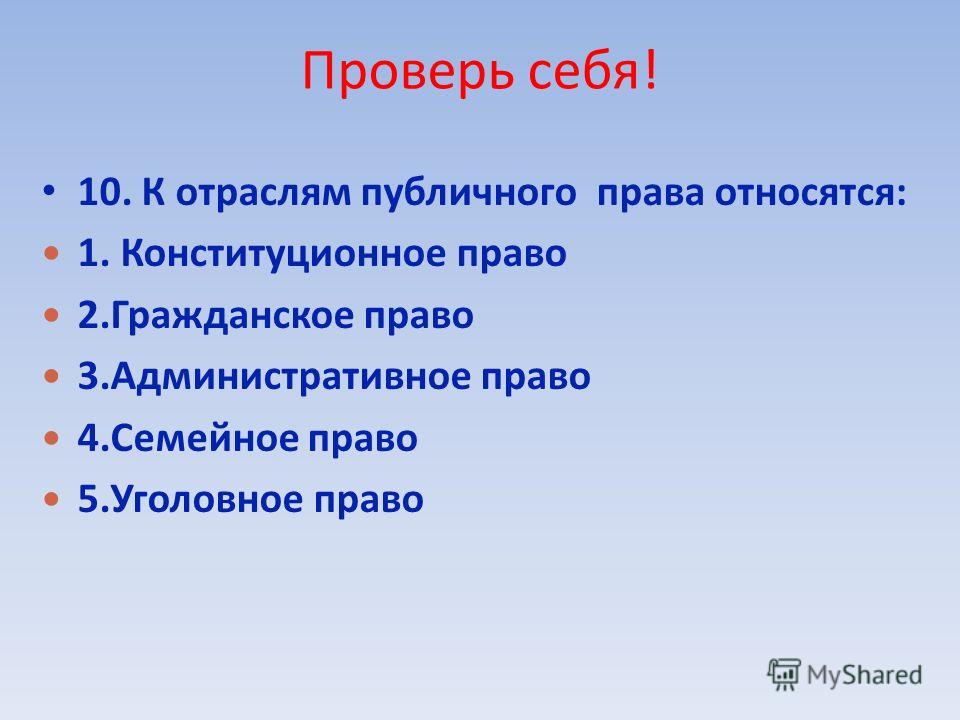 Проверь себя!

• 10. К отраслям публичного права относятся:
• 1. Конституционное право
• 2.Гражданское право
• 3.Административное право
• 4.Семейное право
• 5.Уголовное право

MyShared